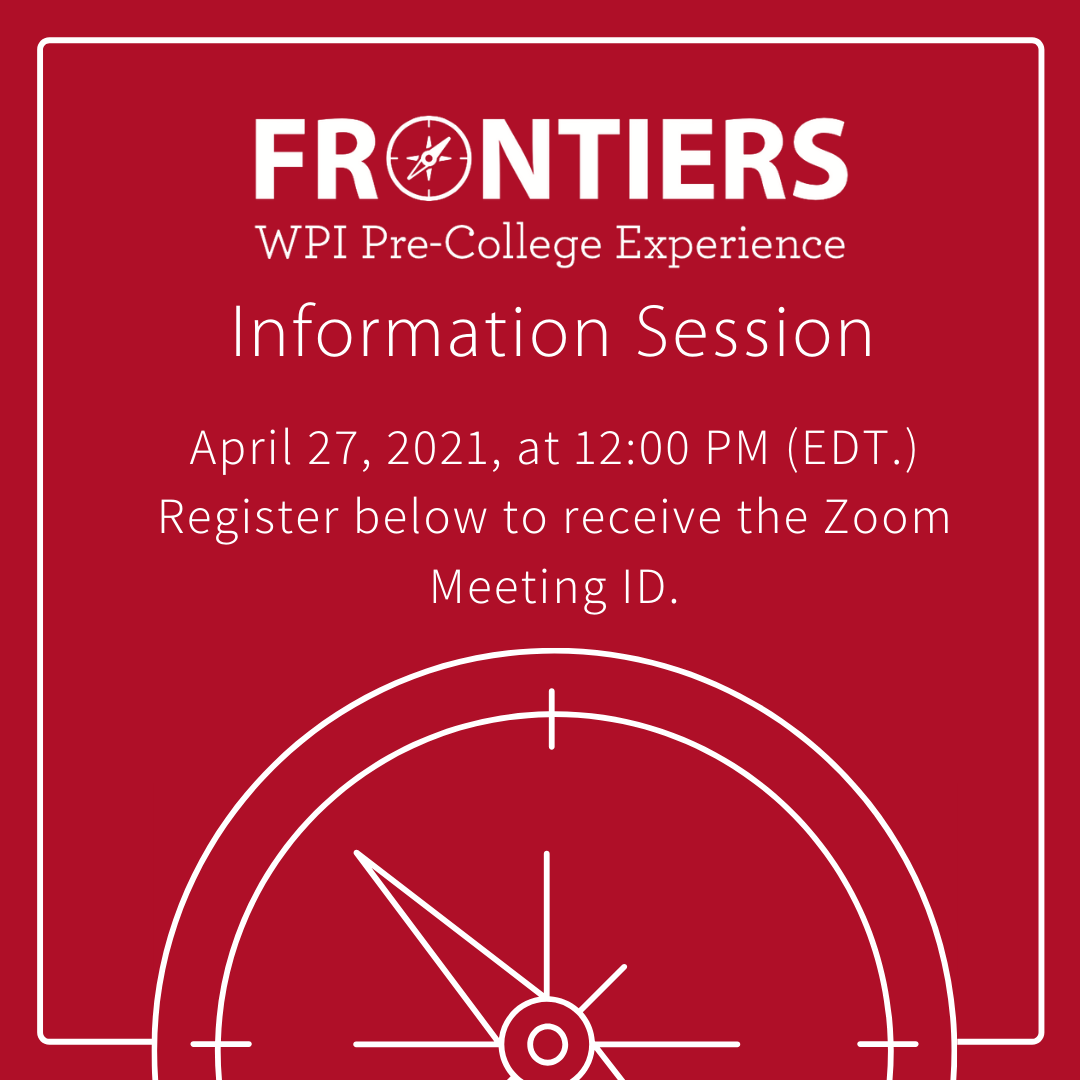 FRONTIERS
WPI Pre-College Experience

Information Session

April 27, 2021, at 12:00 PM (EDT.)
Register below to receive the Zoom Meeting ID.